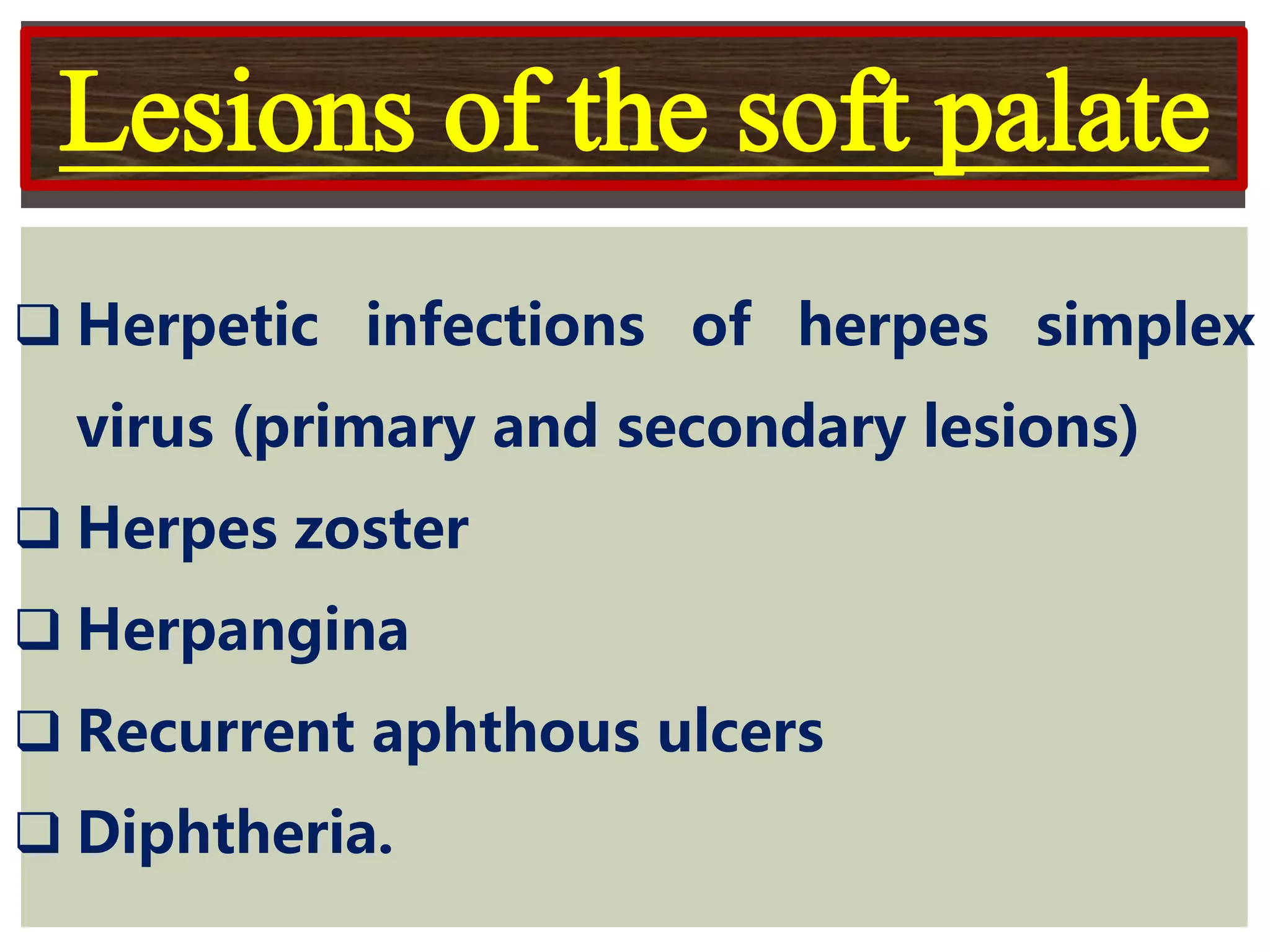 Lesions of the soft palate

❑ Herpetic infections of herpes simplex virus (primary and secondary lesions)

❑ Herpes zoster

❑ Herpangina

❑ Recurrent aphthous ulcers

❑ Diphtheria.